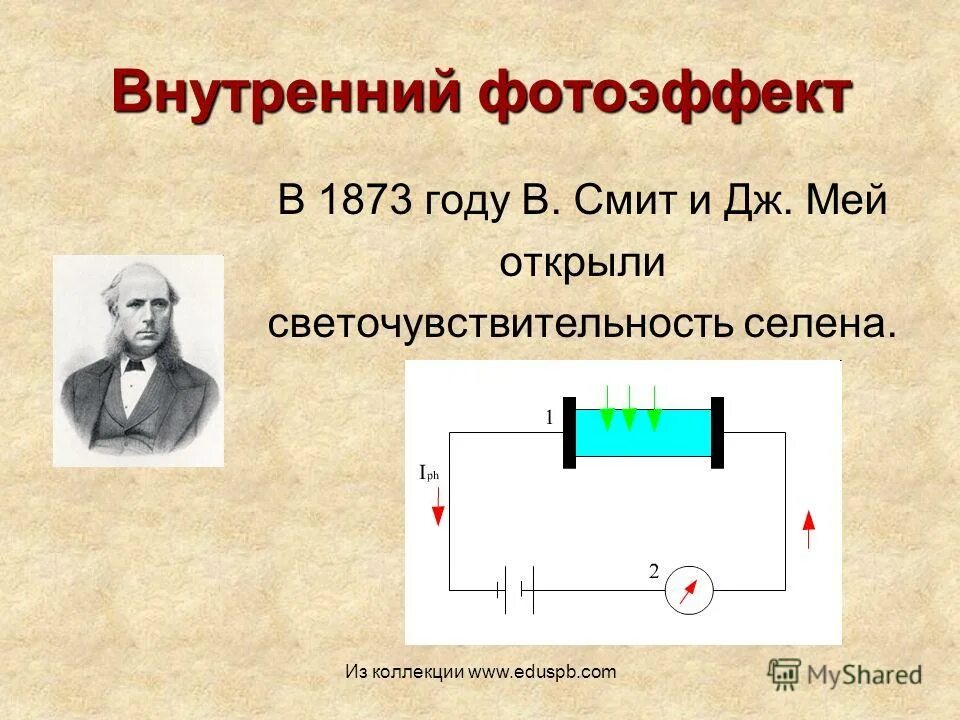 Внутренний фотоэффект

В 1873 году В. Смит и Дж. Мей открыли светочувствительность селена.

1

$I_{ph}$

2

Из коллекции www.eduspb.com

MyShared